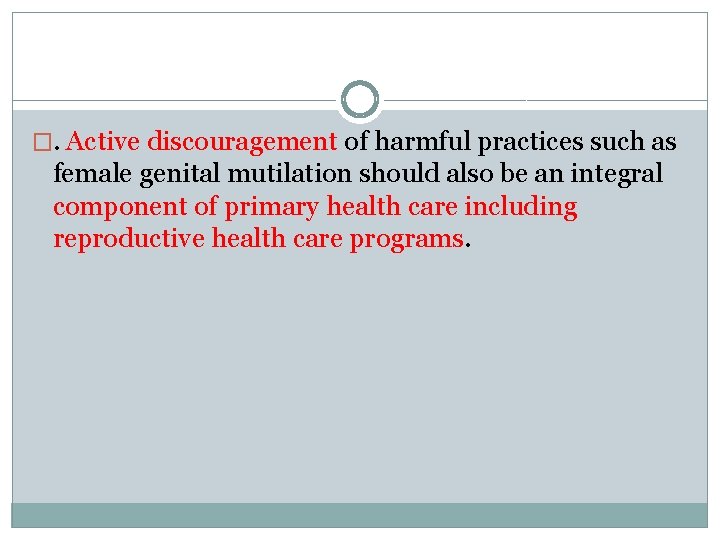 □. Active discouragement of harmful practices such as female genital mutilation should also be an integral component of primary health care including reproductive health care programs.